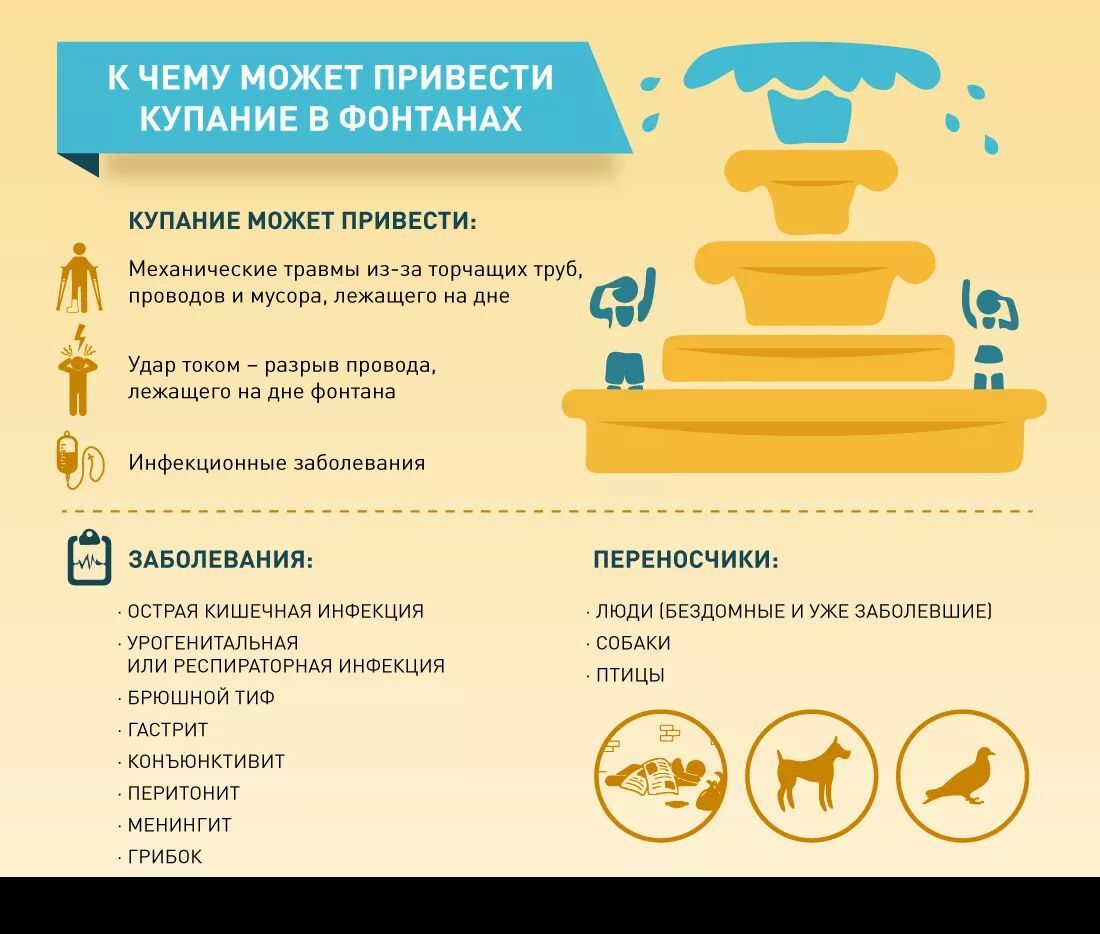 К ЧЕМУ МОЖЕТ ПРИВЕСТИ КУПАНИЕ В ФОНТАНАХ

КУПАНИЕ МОЖЕТ ПРИВЕСТИ:

Механические травмы из-за торчащих труб, проводов и мусора, лежащего на дне

Удар током – разрыв провода, лежащего на дне фонтана

Инфекционные заболевания

ЗАБОЛЕВАНИЯ:

· ОСТРАЯ КИШЕЧНАЯ ИНФЕКЦИЯ
· УРОГЕНИТАЛЬНАЯ ИЛИ РЕСПИРАТОРНАЯ ИНФЕКЦИЯ
· БРЮШНОЙ ТИФ
· ГАСТРИТ
· КОНЪЮНКТИВИТ
· ПЕРИТОНИТ
· МЕНИНГИТ
· ГРИБОК

ПЕРЕНОСЧИКИ:

· ЛЮДИ (БЕЗДОМНЫЕ И УЖЕ ЗАБОЛЕВШИЕ)
· СОБАКИ
· ПТИЦЫ